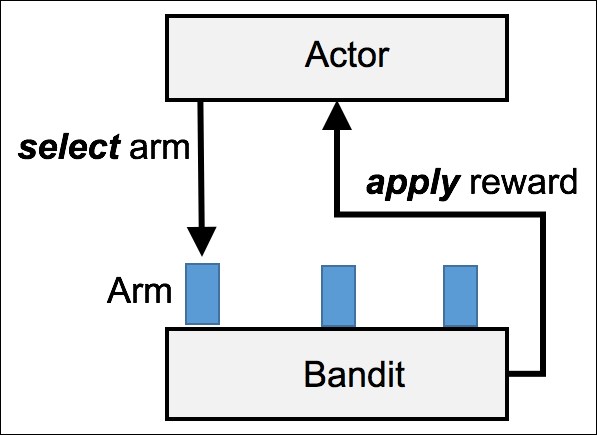 Actor

select arm

apply reward

Arm

Bandit